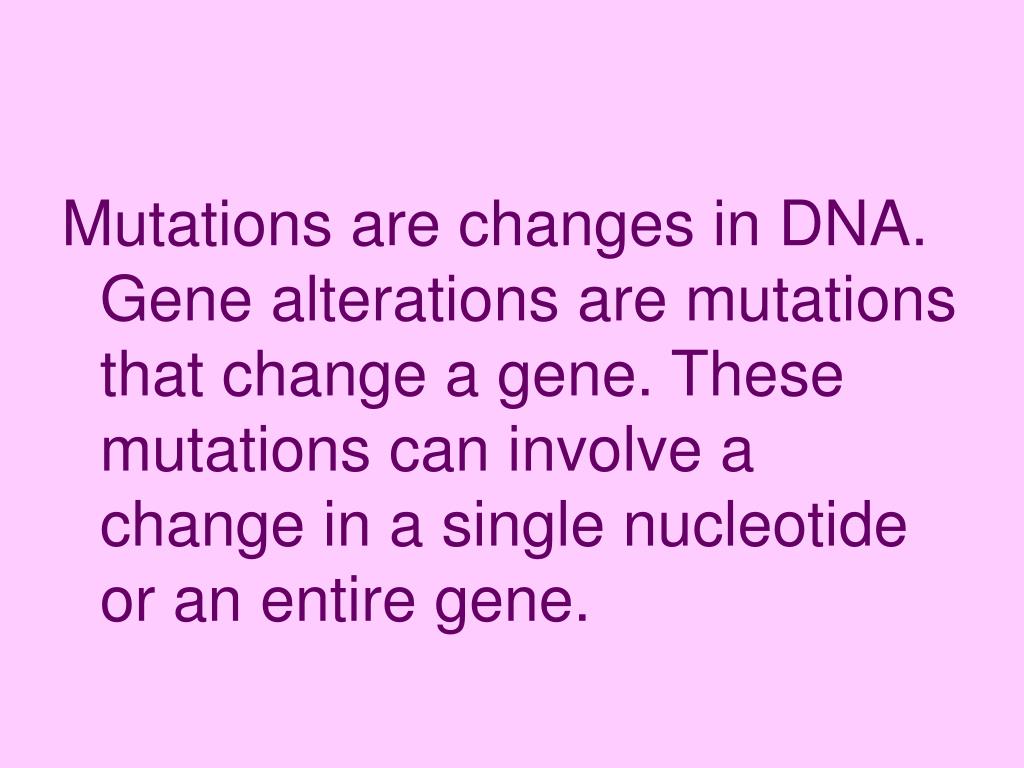 Mutations are changes in DNA. Gene alterations are mutations that change a gene. These mutations can involve a change in a single nucleotide or an entire gene.